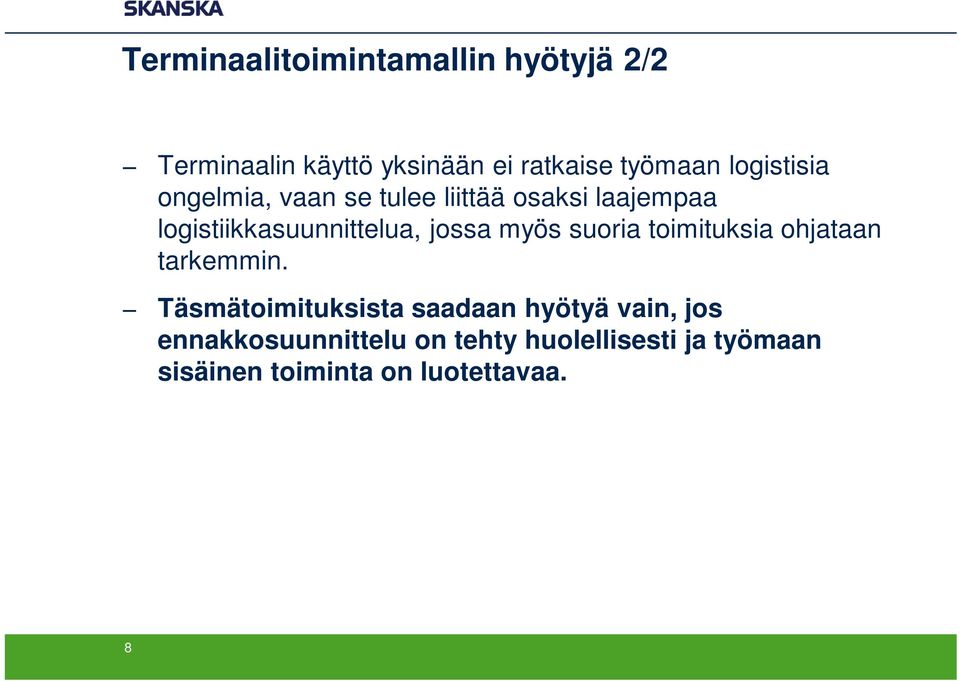 SKANSKA

Terminaalitoimintamallin hyötyjä 2/2

– Terminaalin käyttö yksinään ei ratkaise työmaan logistisia ongelmia, vaan se tulee liittää osaksi laajempaa logistiikkasuunnittelua, jossa myös suoria toimituksia ohjataan tarkemmin.

– Täsmätoimituksista saadaan hyötyä vain, jos ennakkosuunnittelu on tehty huolellisesti ja työmaan sisäinen toiminta on luotettavaa.

8